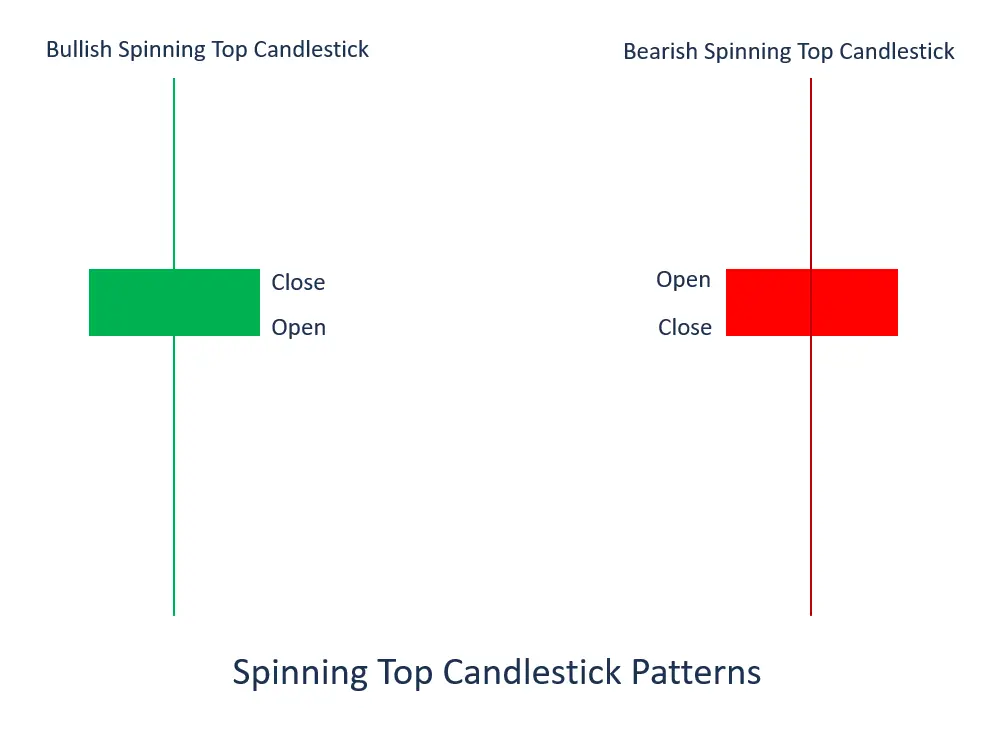 Bullish Spinning Top Candlestick

Close

Open

Bearish Spinning Top Candlestick

Open

Close

Spinning Top Candlestick Patterns